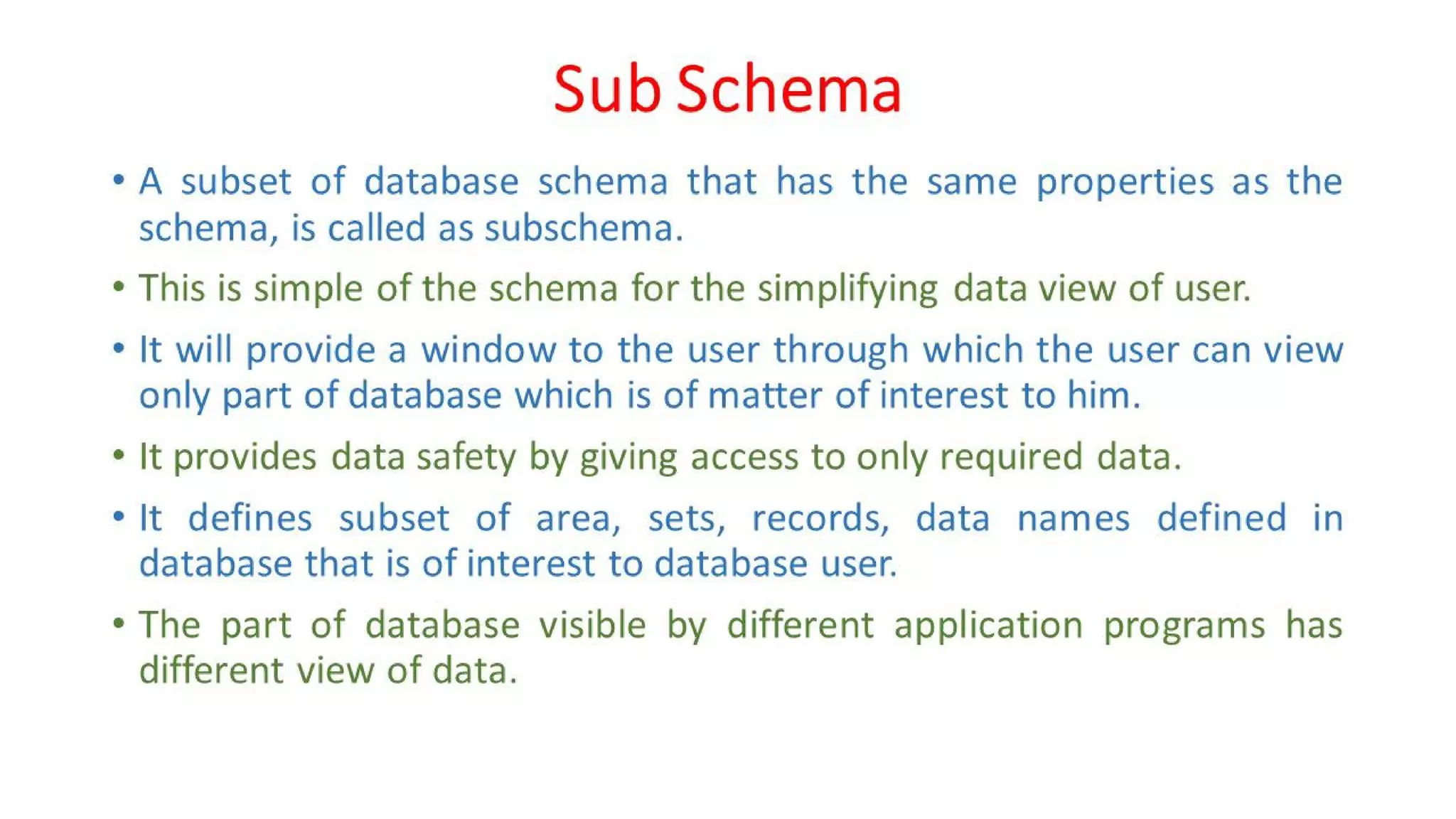 Sub Schema

• A subset of database schema that has the same properties as the schema, is called as subschema.

• This is simple of the schema for the simplifying data view of user.

• It will provide a window to the user through which the user can view only part of database which is of matter of interest to him.

• It provides data safety by giving access to only required data.

• It defines subset of area, sets, records, data names defined in database that is of interest to database user.

• The part of database visible by different application programs has different view of data.